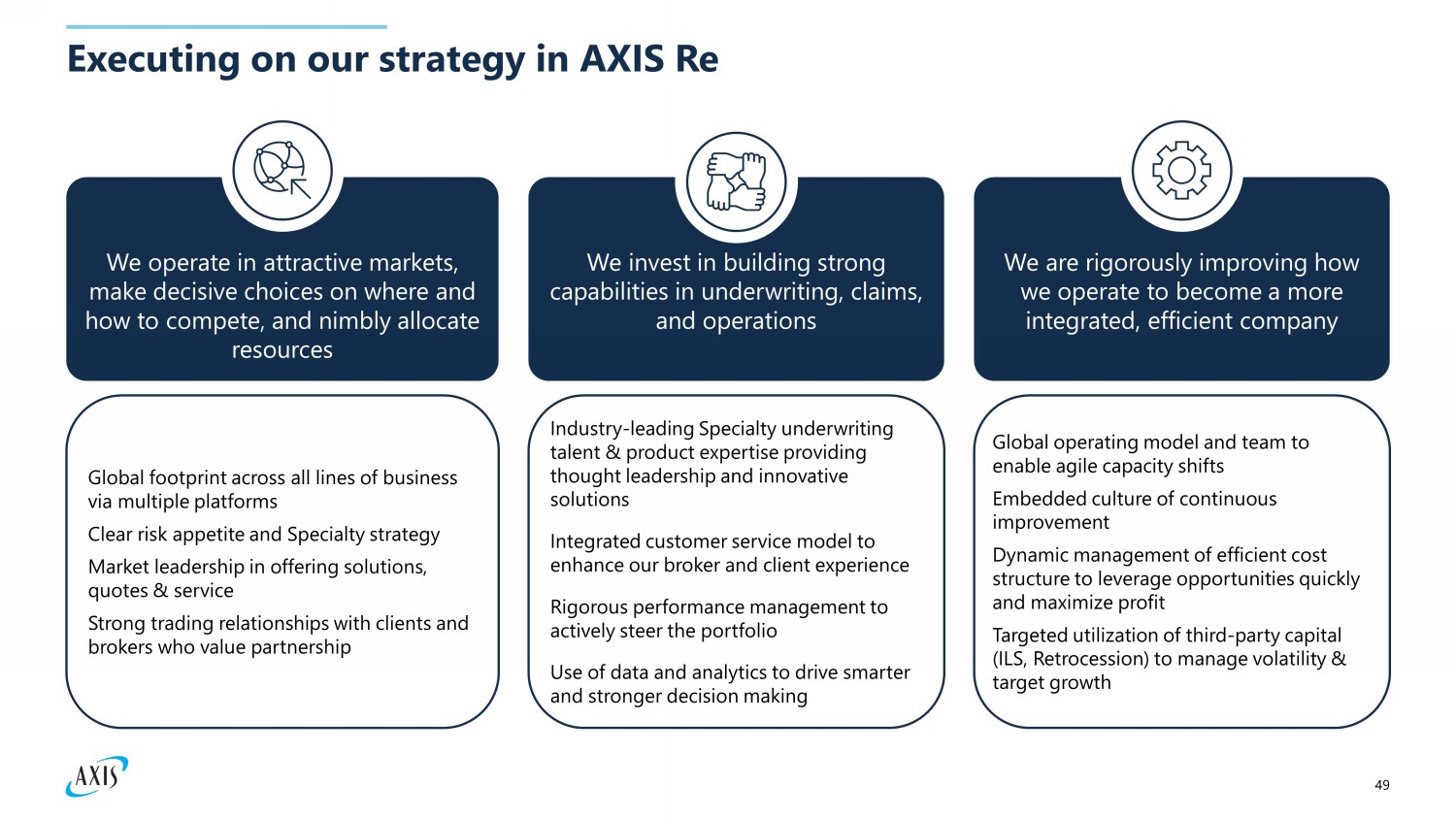 Executing on our strategy in AXIS Re

We operate in attractive markets, make decisive choices on where and how to compete, and nimbly allocate resources

Global footprint across all lines of business via multiple platforms

Clear risk appetite and Specialty strategy

Market leadership in offering solutions, quotes & service

Strong trading relationships with clients and brokers who value partnership

We invest in building strong capabilities in underwriting, claims, and operations

Industry-leading Specialty underwriting talent & product expertise providing thought leadership and innovative solutions

Integrated customer service model to enhance our broker and client experience

Rigorous performance management to actively steer the portfolio

Use of data and analytics to drive smarter and stronger decision making

We are rigorously improving how we operate to become a more integrated, efficient company

Global operating model and team to enable agile capacity shifts

Embedded culture of continuous improvement

Dynamic management of efficient cost structure to leverage opportunities quickly and maximize profit

Targeted utilization of third-party capital (ILS, Retrocession) to manage volatility & target growth

AXIS

49